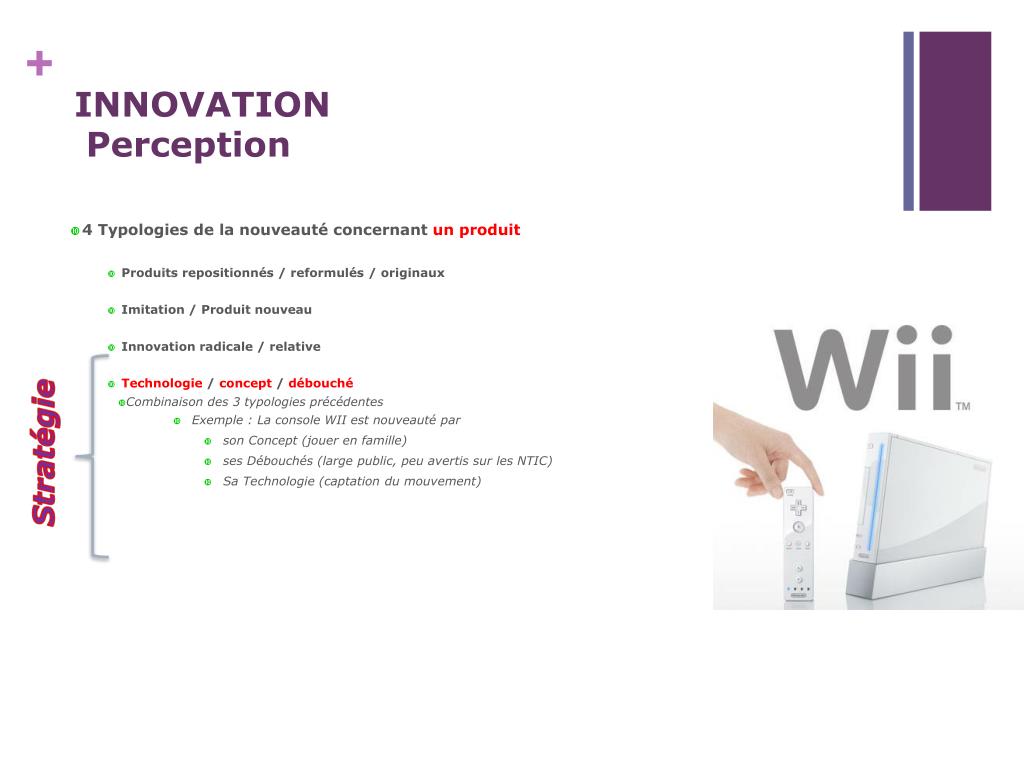 +

INNOVATION
Perception

4 Typologies de la nouveauté concernant un produit

Produits repositionnés / reformulés / originaux

Imitation / Produit nouveau

Innovation radicale / relative

Technologie / concept / débouché

Combinaison des 3 typologies précédentes

Exemple : La console WII est nouveauté par

son Concept (jouer en famille)

ses Débouchés (large public, peu avertis sur les NTIC)

Sa Technologie (captation du mouvement)

Stratégie

Wii™